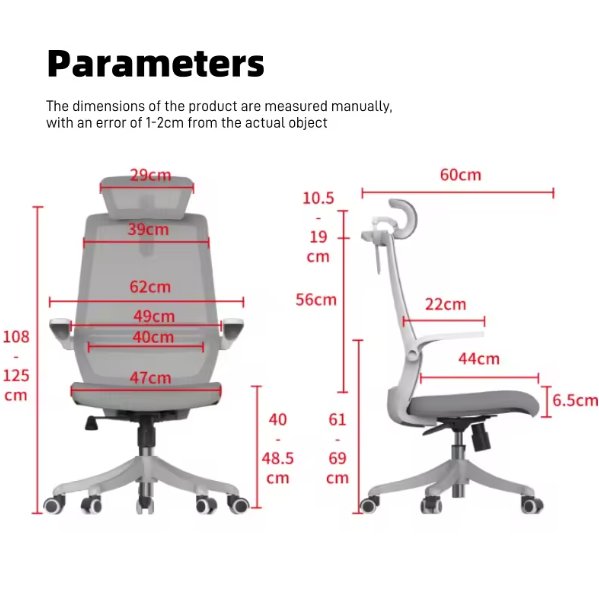 Parameters

The dimensions of the product are measured manually, with an error of 1-2cm from the actual object

29cm

39cm

62cm

49cm

40cm

47cm

108 - 125 cm

40 - 48.5 cm

60cm

10.5 - 19 cm

56cm

22cm

44cm

6.5cm

61 - 69 cm